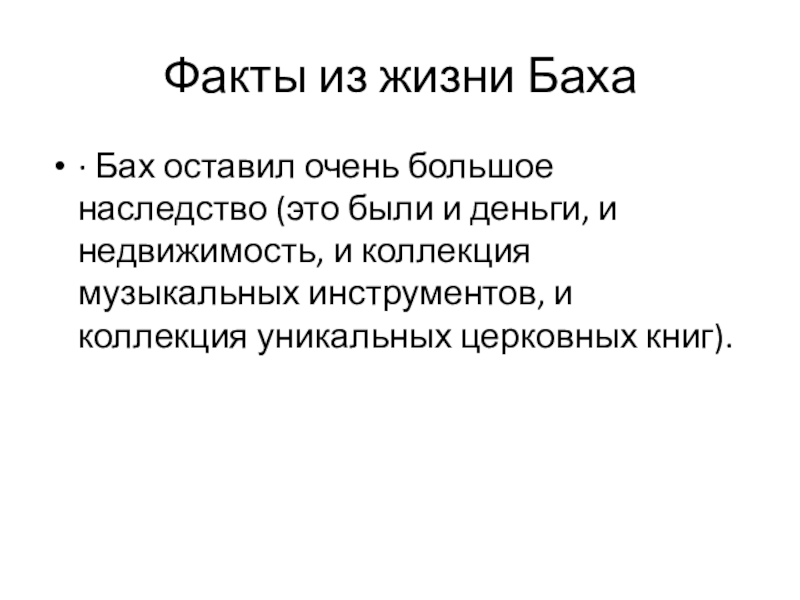 Факты из жизни Баха

• · Бах оставил очень большое наследство (это были и деньги, и недвижимость, и коллекция музыкальных инструментов, и коллекция уникальных церковных книг).